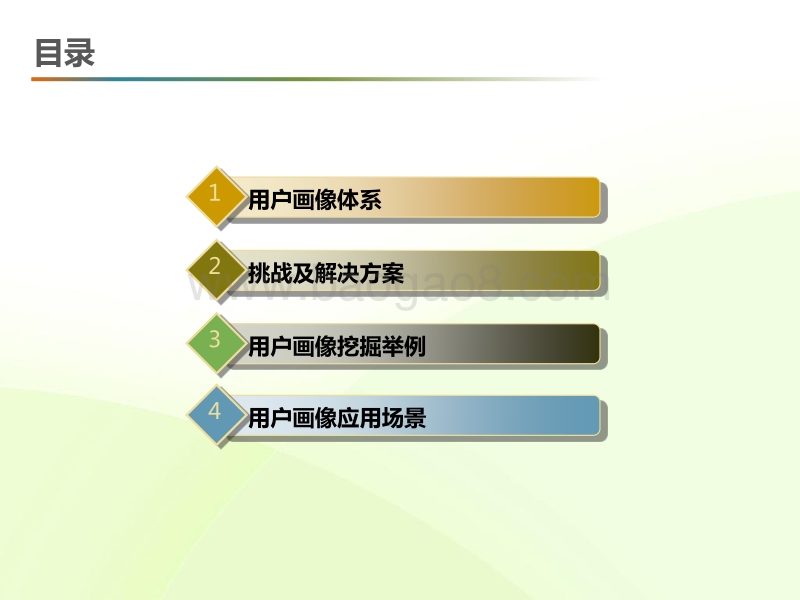 目录

1 用户画像体系

2 挑战及解决方案

www.baogao8.com

3 用户画像挖掘举例

4 用户画像应用场景